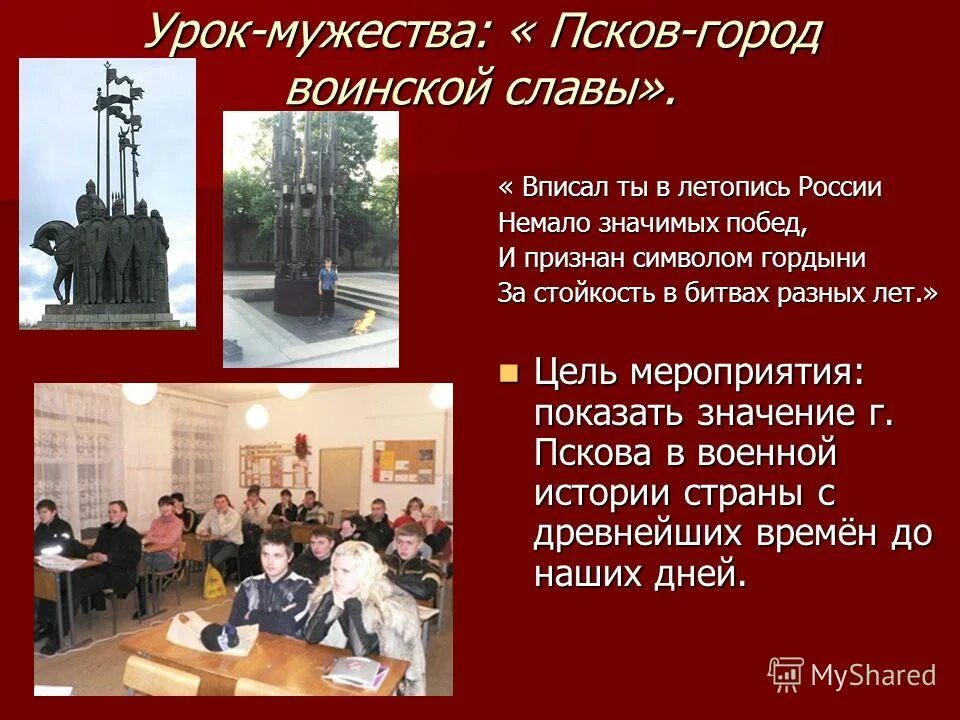 Урок-мужества: « Псков-город воинской славы».

« Вписал ты в летопись России
Немало значимых побед,
И признан символом гордыни
За стойкость в битвах разных лет.»

Цель мероприятия: показать значение г. Пскова в военной истории страны с древнейших времён до наших дней.

MyShared